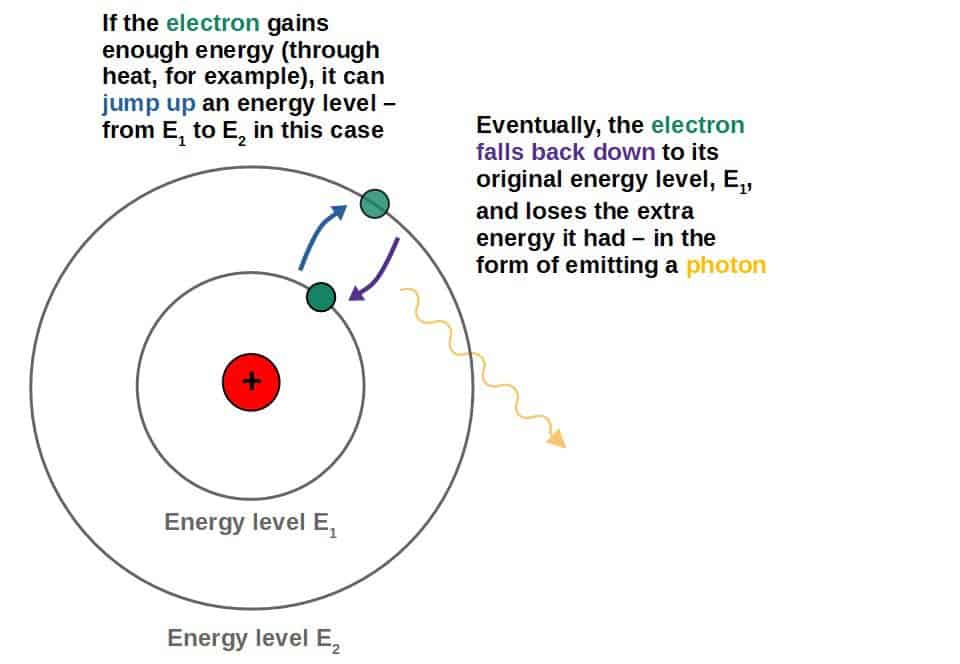 If the electron gains enough energy (through heat, for example), it can jump up an energy level – from $E_1$ to $E_2$ in this case

Eventually, the electron falls back down to its original energy level, $E_1$, and loses the extra energy it had – in the form of emitting a photon

+

Energy level $E_1$

Energy level $E_2$